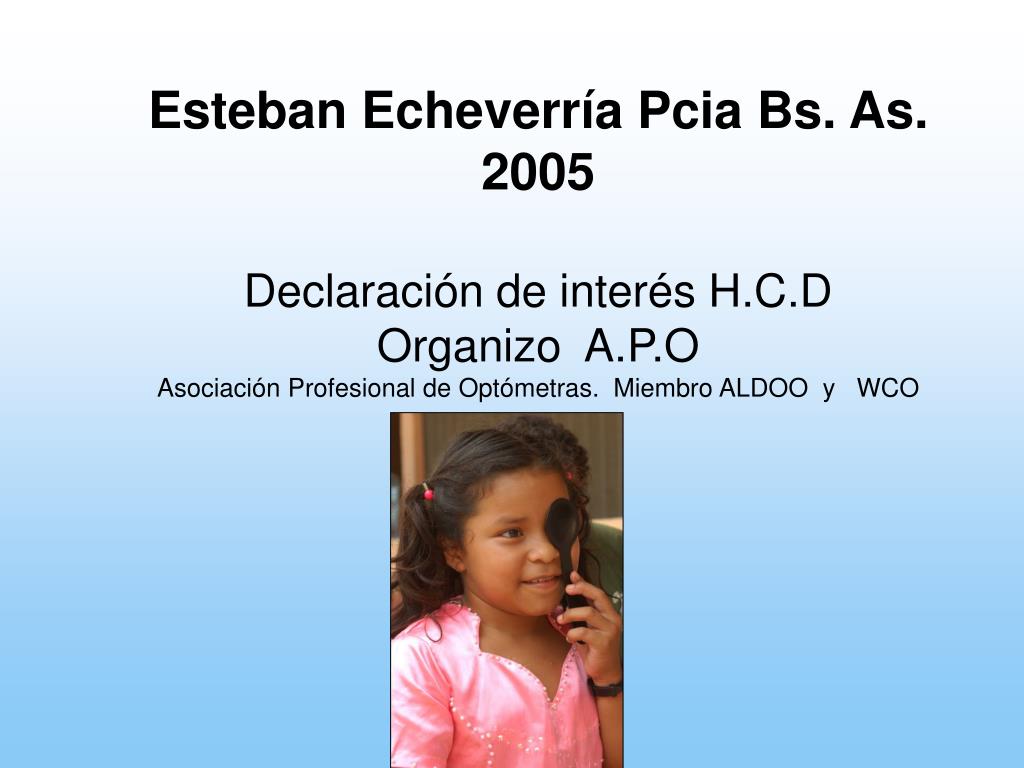 Esteban Echeverría Pcia Bs. As.
2005

Declaración de interés H.C.D
Organizo A.P.O
Asociación Profesional de Optómetras. Miembro ALDOO y WCO